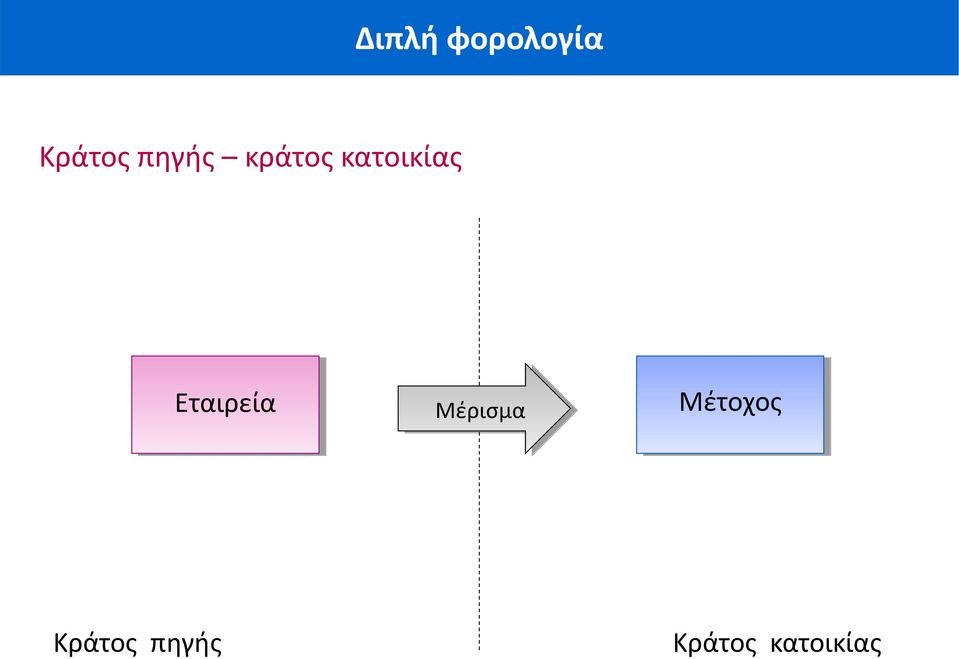 Διπλή φορολογία

Κράτος πηγής – κράτος κατοικίας

Εταιρεία

Μέρισμα

Μέτοχος

Κράτος πηγής

Κράτος κατοικίας